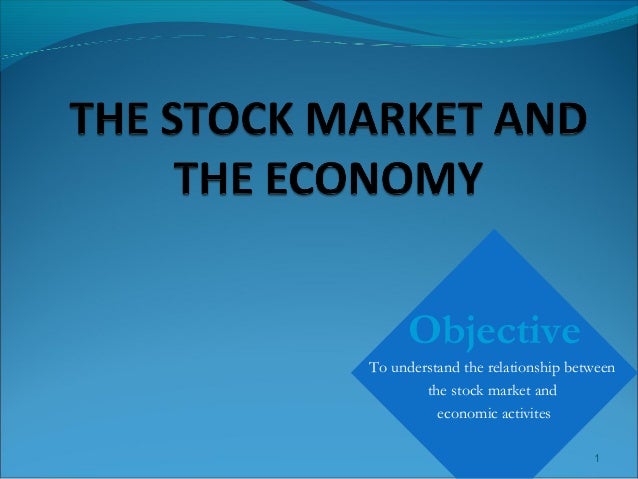 THE STOCK MARKET AND THE ECONOMY

Objective

To understand the relationship between the stock market and economic activites

1